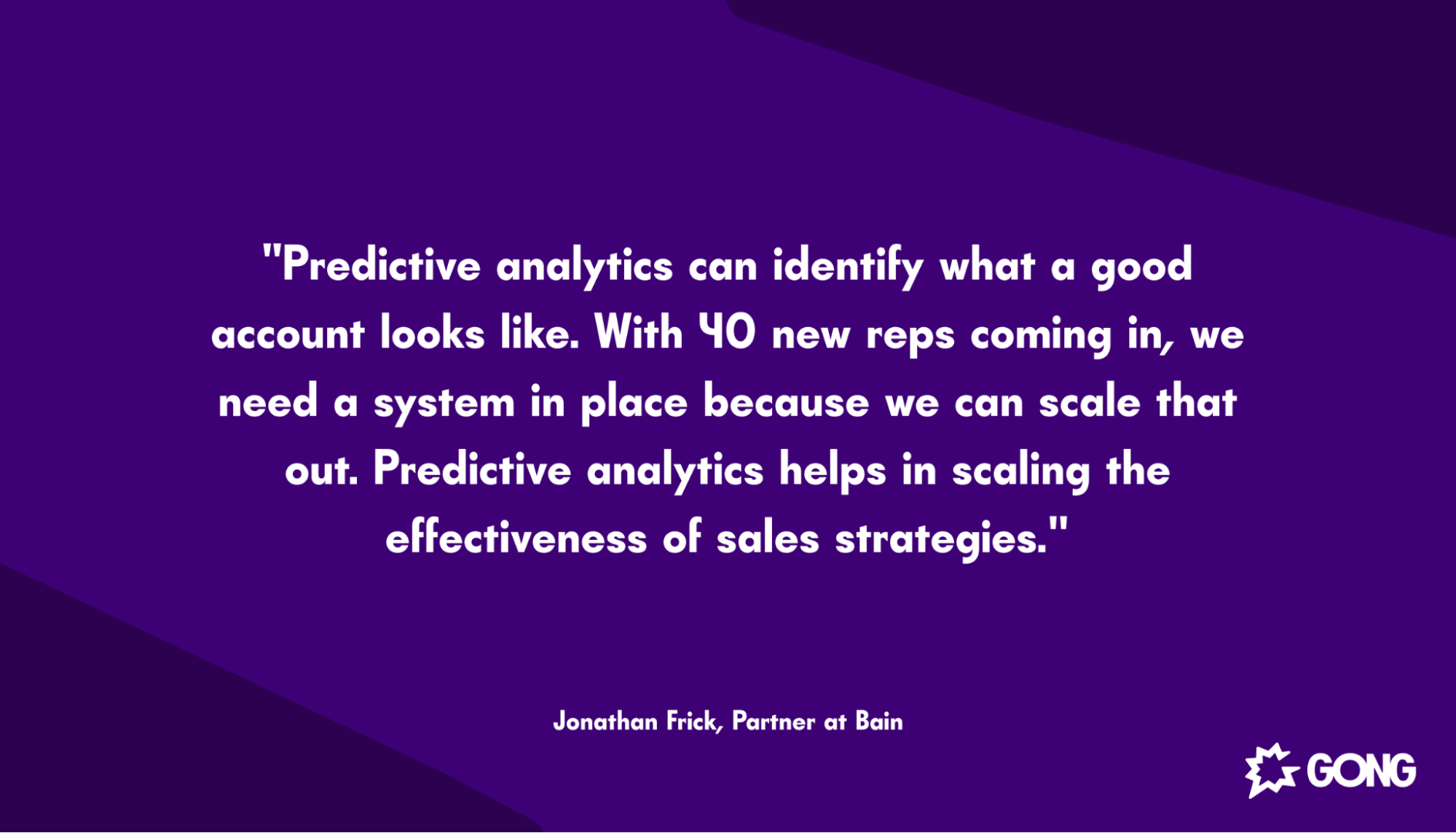 "Predictive analytics can identify what a good account looks like. With 40 new reps coming in, we need a system in place because we can scale that out. Predictive analytics helps in scaling the effectiveness of sales strategies."

Jonathan Frick, Partner at Bain

GONG